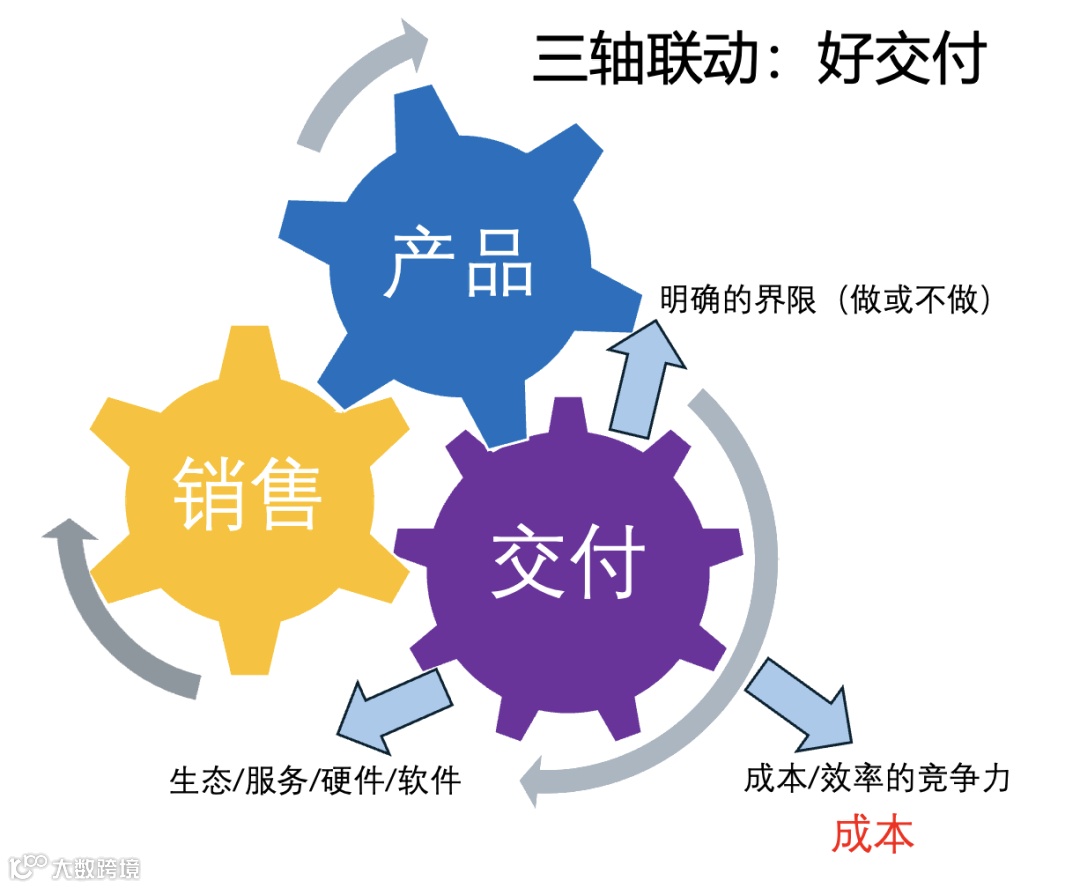 三轴联动：好交付

产品

明确的界限（做或不做）

销售

交付

生态/服务/硬件/软件

成本/效率的竞争力

成本

大数跨境